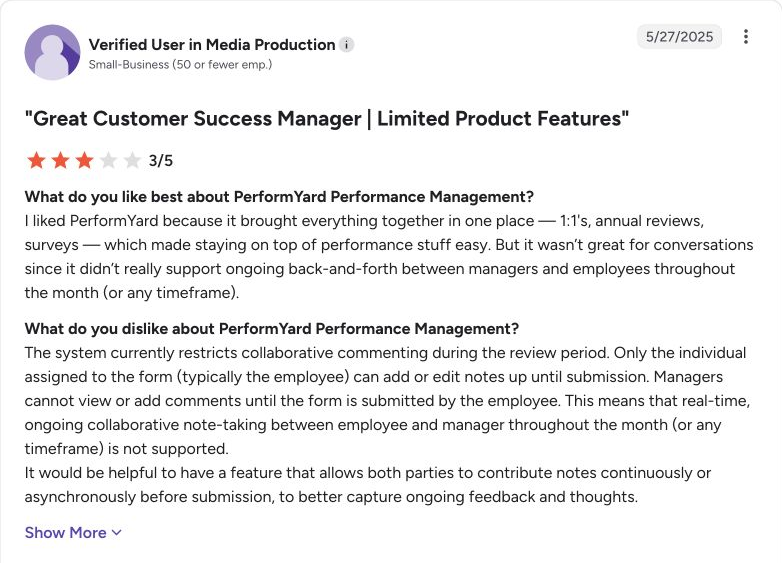 Verified User in Media Production

Small-Business (50 or fewer emp.)

5/27/2025

"Great Customer Success Manager | Limited Product Features"

3/5

What do you like best about PerformYard Performance Management?
I liked PerformYard because it brought everything together in one place — 1:1's, annual reviews, surveys — which made staying on top of performance stuff easy. But it wasn't great for conversations since it didn't really support ongoing back-and-forth between managers and employees throughout the month (or any timeframe).

What do you dislike about PerformYard Performance Management?
The system currently restricts collaborative commenting during the review period. Only the individual assigned to the form (typically the employee) can add or edit notes up until submission. Managers cannot view or add comments until the form is submitted by the employee. This means that real-time, ongoing collaborative note-taking between employee and manager throughout the month (or any timeframe) is not supported.
It would be helpful to have a feature that allows both parties to contribute notes continuously or asynchronously before submission, to better capture ongoing feedback and thoughts.

Show More